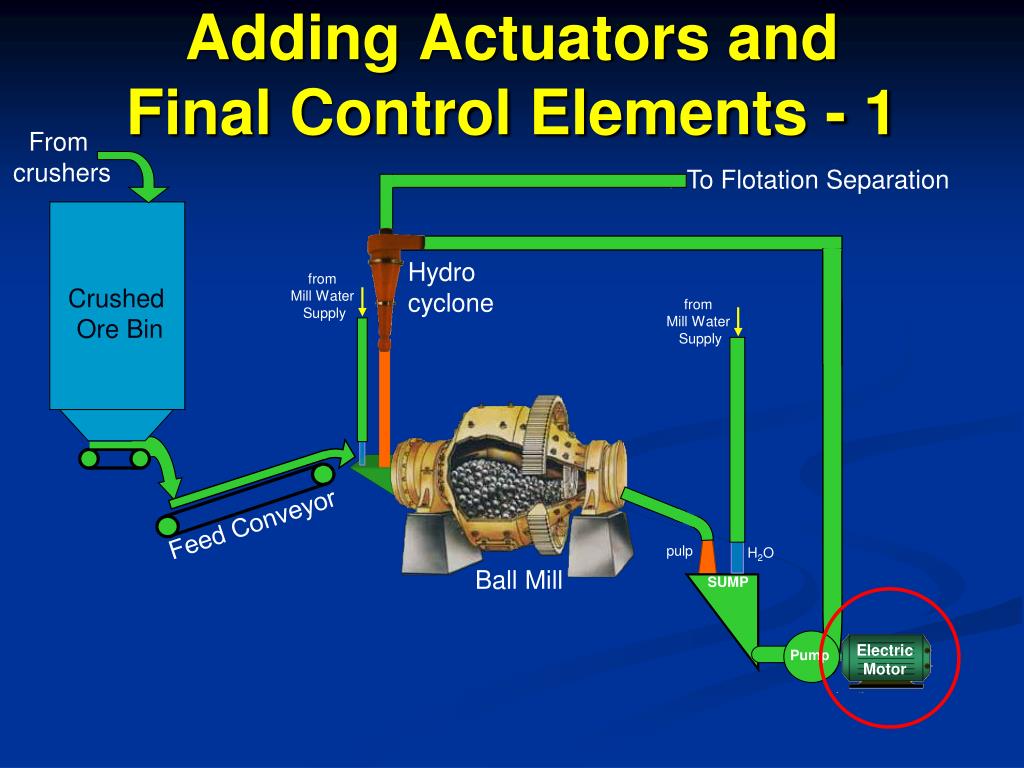 Adding Actuators and Final Control Elements - 1

From crushers

To Flotation Separation

Crushed Ore Bin

from Mill Water Supply

Hydro cyclone

from Mill Water Supply

Feed Conveyor

Ball Mill

pulp

$H_2O$

SUMP

Pump

Electric Motor